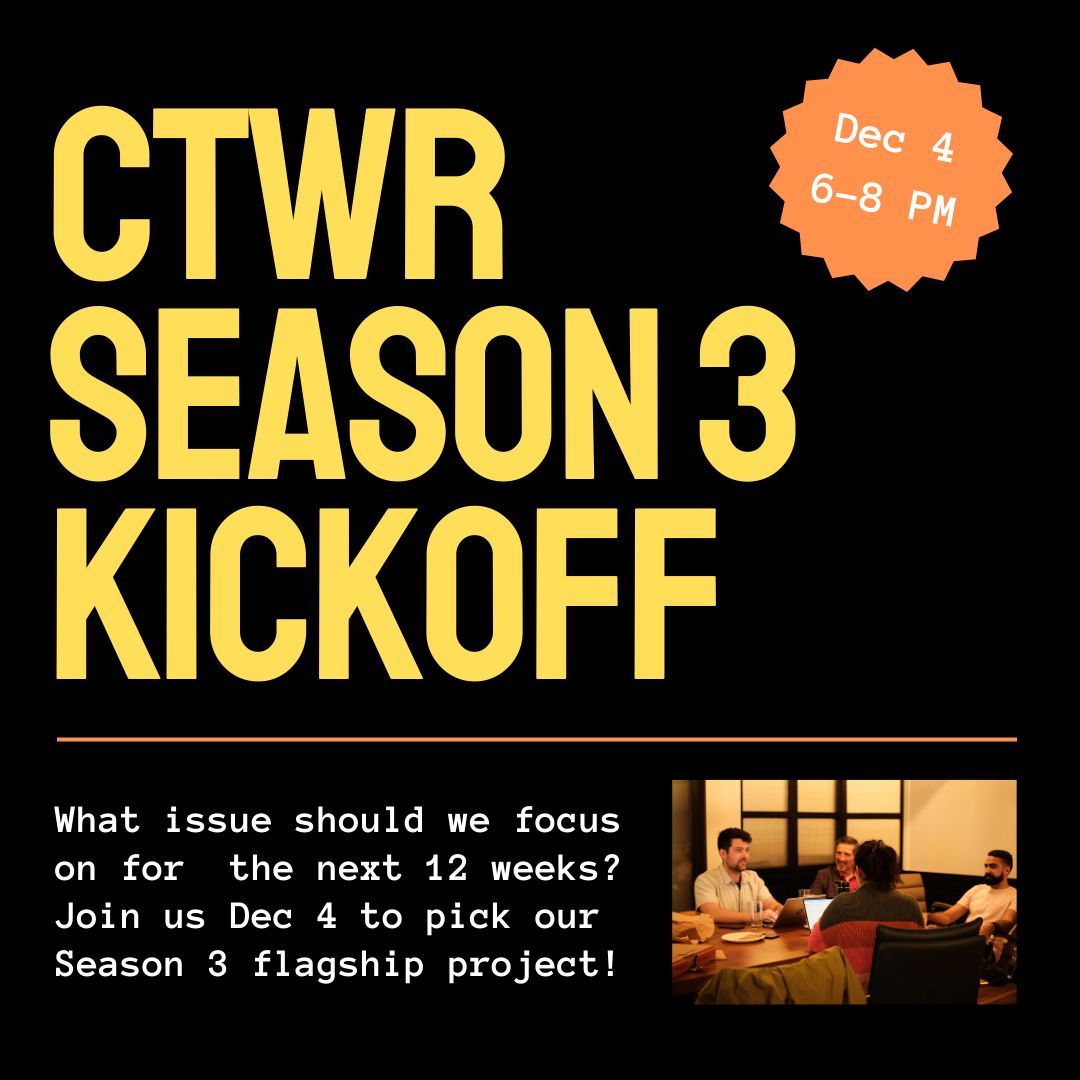 CTWR SEASON 3 KICKOFF

Dec 4
6–8 PM

What issue should we focus on for the next 12 weeks? Join us Dec 4 to pick our Season 3 flagship project!